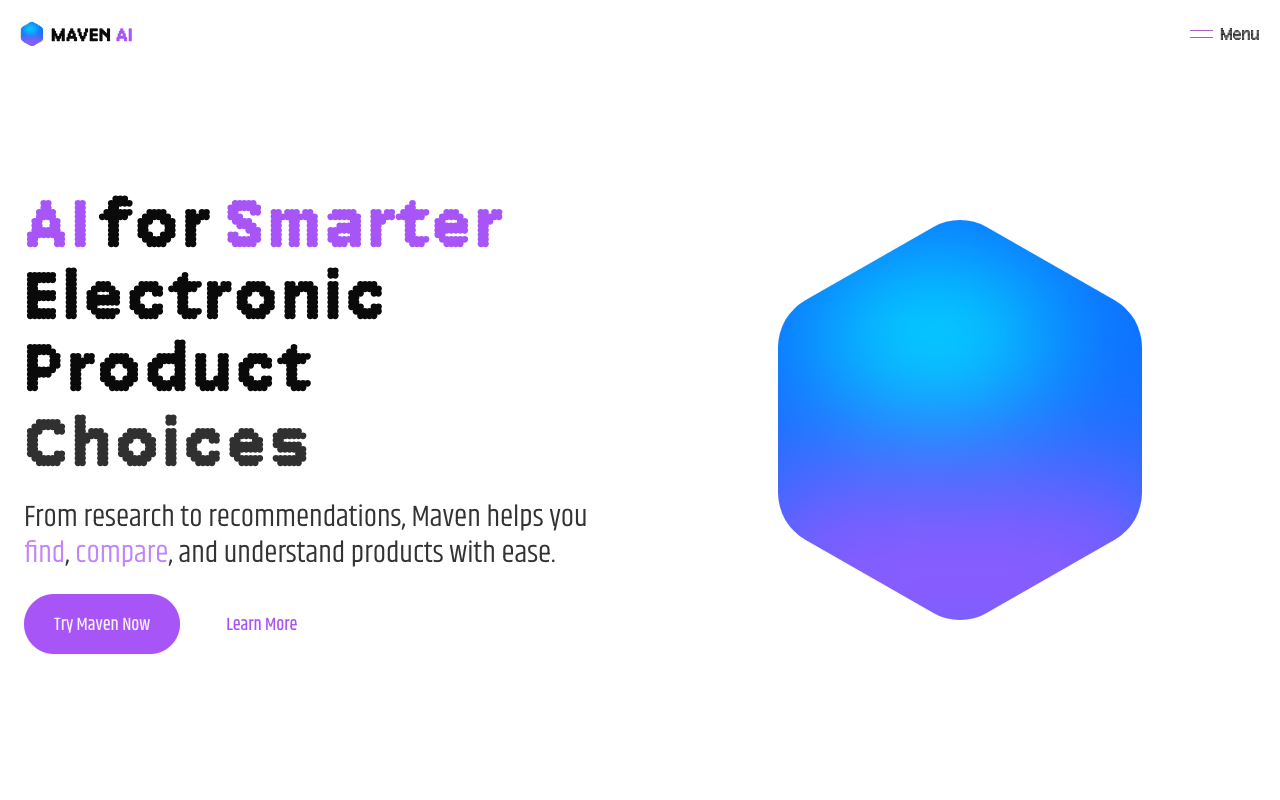 MAVEN AI

Menu

AI for Smarter Electronic Product Choices

From research to recommendations, Maven helps you find, compare, and understand products with ease.

Try Maven Now

Learn More